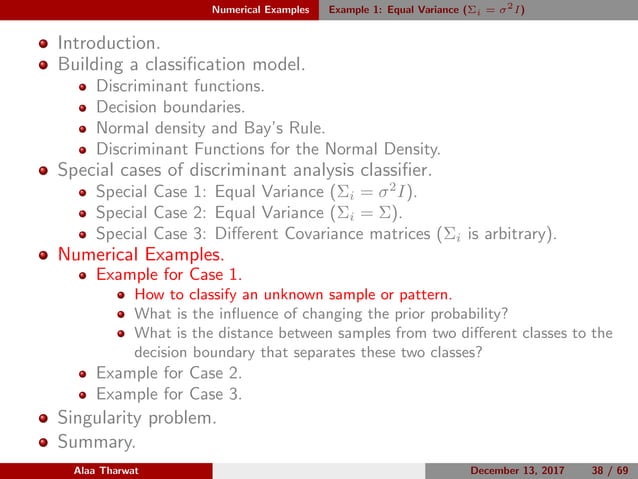 Numerical Examples Example 1: Equal Variance ($\Sigma_i = \sigma^2 I$)

- Introduction.
- Building a classification model.
  - Discriminant functions.
  - Decision boundaries.
  - Normal density and Bay's Rule.
  - Discriminant Functions for the Normal Density.
- Special cases of discriminant analysis classifier.
  - Special Case 1: Equal Variance ($\Sigma_i = \sigma^2 I$).
  - Special Case 2: Equal Variance ($\Sigma_i = \Sigma$).
  - Special Case 3: Different Covariance matrices ($\Sigma_i$ is arbitrary).
- Numerical Examples.
  - Example for Case 1.
    - How to classify an unknown sample or pattern.
    - What is the influence of changing the prior probability?
    - What is the distance between samples from two different classes to the decision boundary that separates these two classes?
  - Example for Case 2.
  - Example for Case 3.
- Singularity problem.
- Summary.

Alaa Tharwat December 13, 2017 38 / 69